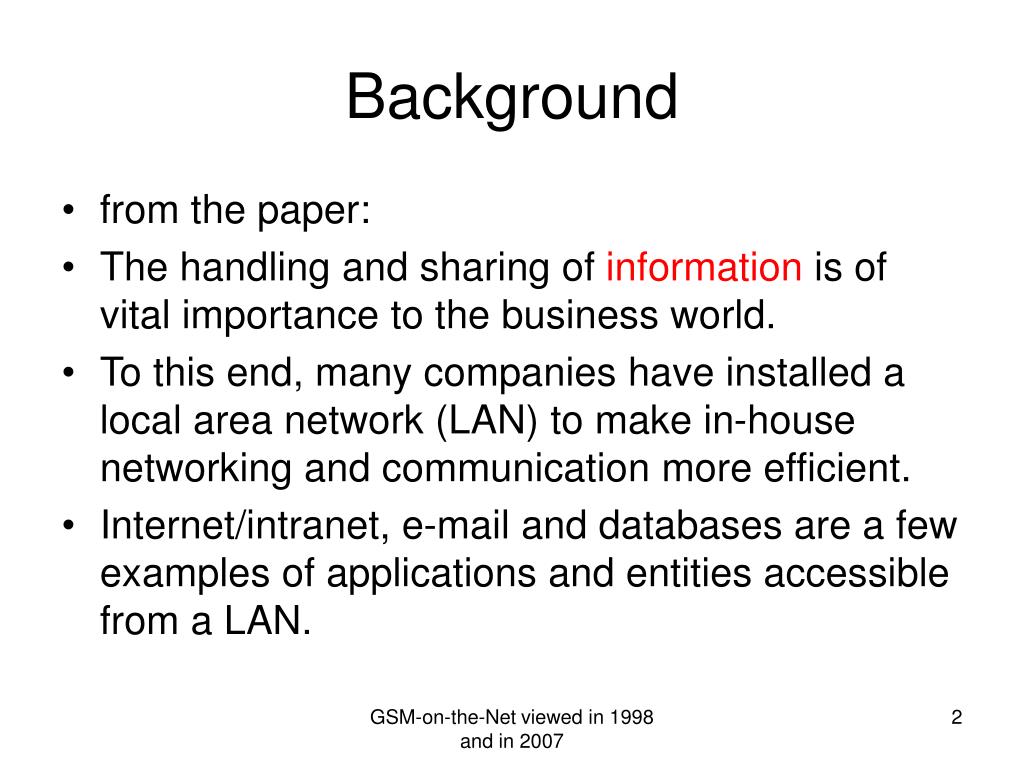 Background

• from the paper:
• The handling and sharing of information is of vital importance to the business world.
• To this end, many companies have installed a local area network (LAN) to make in-house networking and communication more efficient.
• Internet/intranet, e-mail and databases are a few examples of applications and entities accessible from a LAN.

GSM-on-the-Net viewed in 1998 and in 2007

2